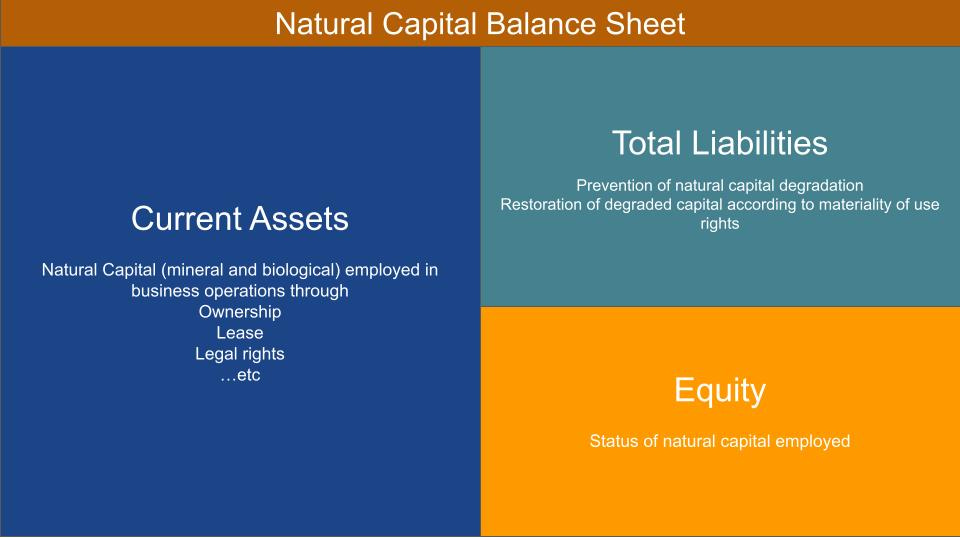 Natural Capital Balance Sheet

Current Assets

Natural Capital (mineral and biological) employed in business operations through
Ownership
Lease
Legal rights
…etc

Total Liabilities

Prevention of natural capital degradation
Restoration of degraded capital according to materiality of use rights

Equity

Status of natural capital employed